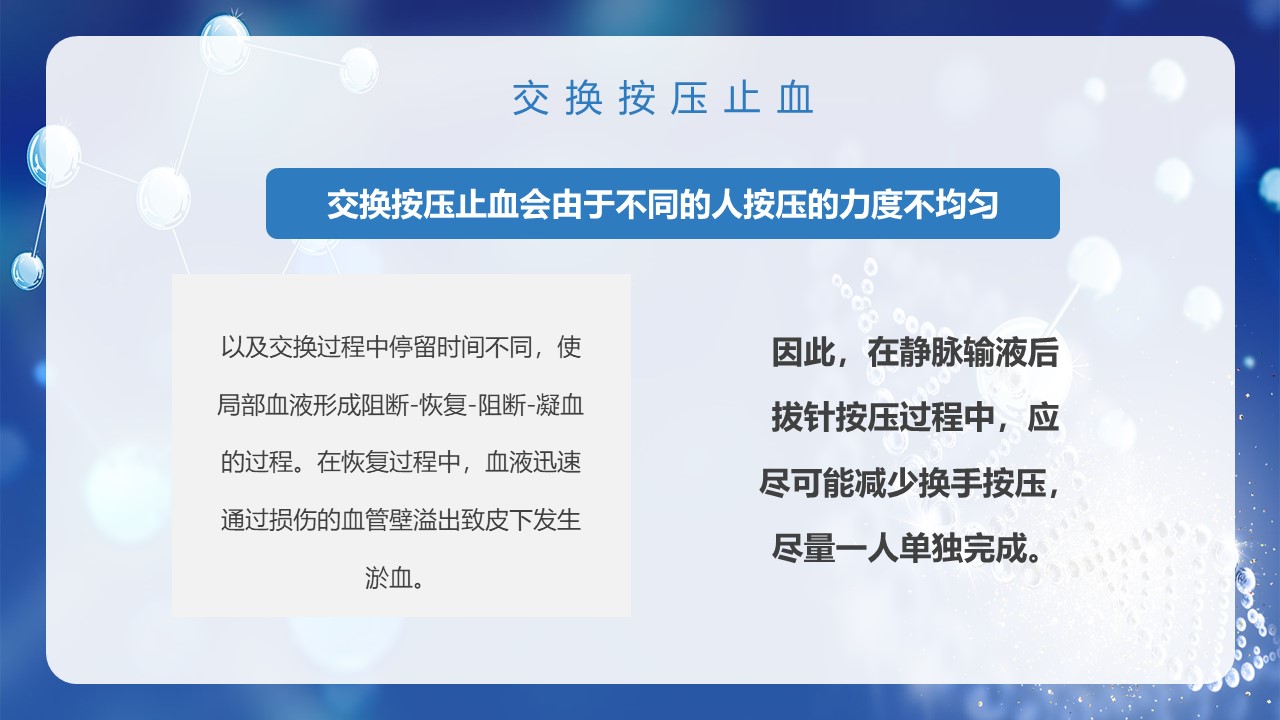 交换按压止血

交换按压止血会由于不同的人按压的力度不均匀

以及交换过程中停留时间不同，使局部血液形成阻断-恢复-阻断-凝血的过程。在恢复过程中，血液迅速通过损伤的血管壁溢出致皮下发生淤血。

因此，在静脉输液后拔针按压过程中，应尽可能减少换手按压，尽量一人单独完成。